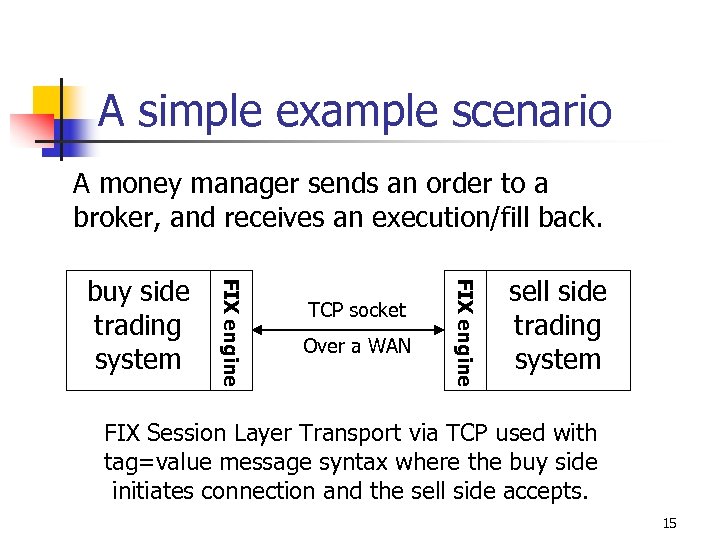 A simple example scenario

A money manager sends an order to a broker, and receives an execution/fill back.

buy side trading system

FIX engine

TCP socket

Over a WAN

FIX engine

sell side trading system

FIX Session Layer Transport via TCP used with tag=value message syntax where the buy side initiates connection and the sell side accepts.

15